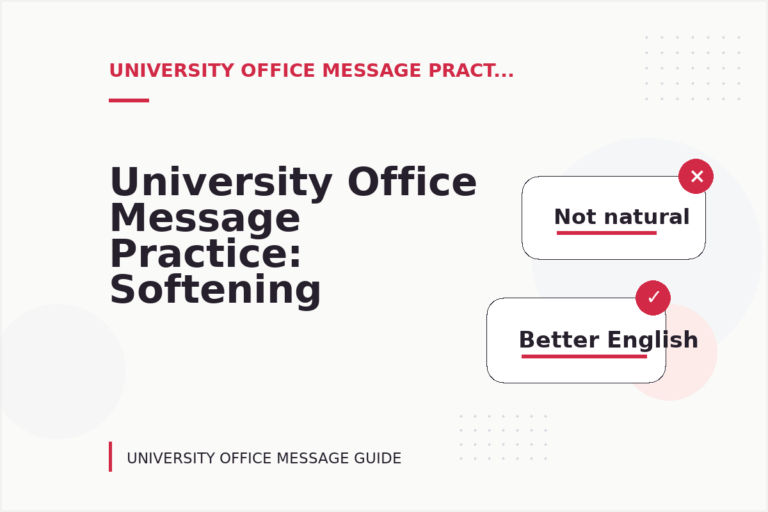 UNIVERSITY OFFICE MESSAGE PRACT...

University Office Message Practice: Softening

Not natural

Better English

UNIVERSITY OFFICE MESSAGE GUIDE